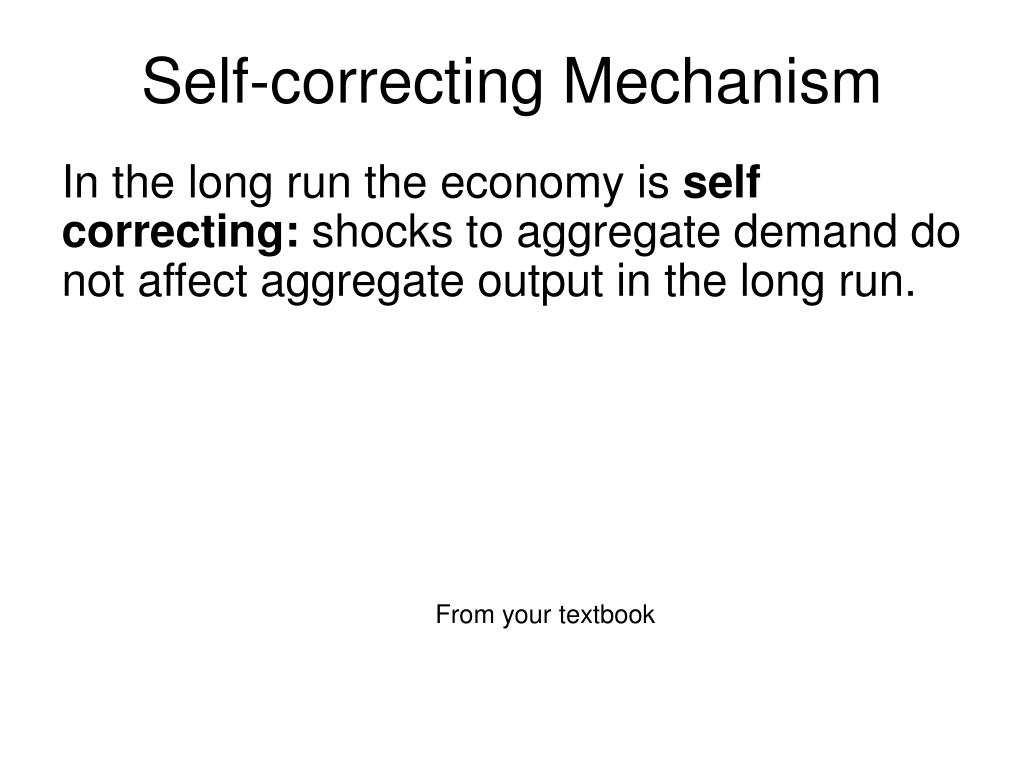 Self-correcting Mechanism

In the long run the economy is self correcting: shocks to aggregate demand do not affect aggregate output in the long run.

From your textbook